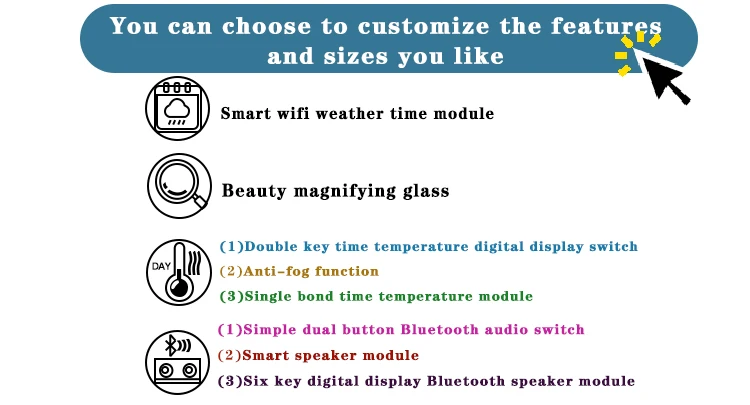 You can choose to customize the features and sizes you like

Smart wifi weather time module

Beauty magnifying glass

DAY

(1)Double key time temperature digital display switch
(2)Anti-fog function
(3)Single bond time temperature module

(1)Simple dual button Bluetooth audio switch
(2)Smart speaker module
(3)Six key digital display Bluetooth speaker module